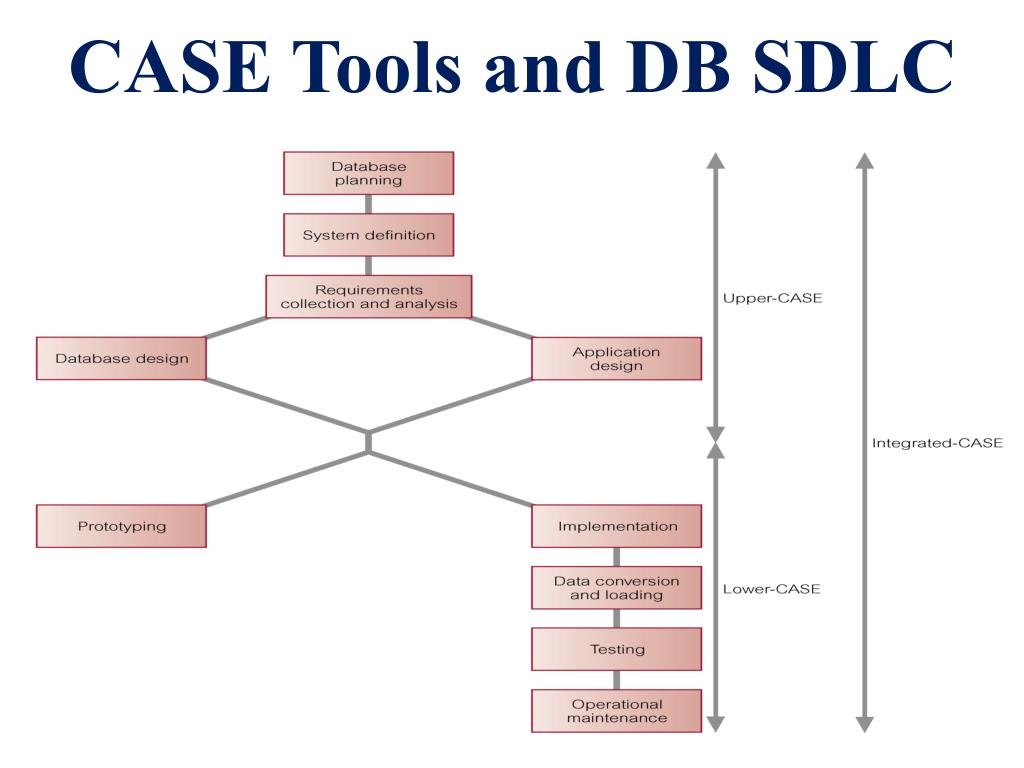 CASE Tools and DB SDLC

Database planning

System definition

Requirements collection and analysis

Database design

Application design

Prototyping

Implementation

Data conversion and loading

Testing

Operational maintenance

Upper-CASE

Lower-CASE

Integrated-CASE